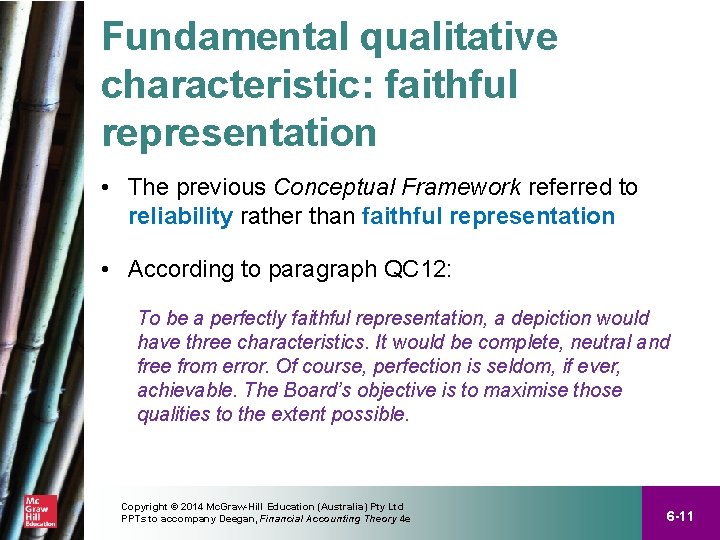 Fundamental qualitative characteristic: faithful representation

• The previous Conceptual Framework referred to reliability rather than faithful representation

• According to paragraph QC12:

To be a perfectly faithful representation, a depiction would have three characteristics. It would be complete, neutral and free from error. Of course, perfection is seldom, if ever, achievable. The Board's objective is to maximise those qualities to the extent possible.

Mc Graw Hill Education

Copyright © 2014 McGraw-Hill Education (Australia) Pty Ltd
PPTs to accompany Deegan, Financial Accounting Theory 4e

6-11